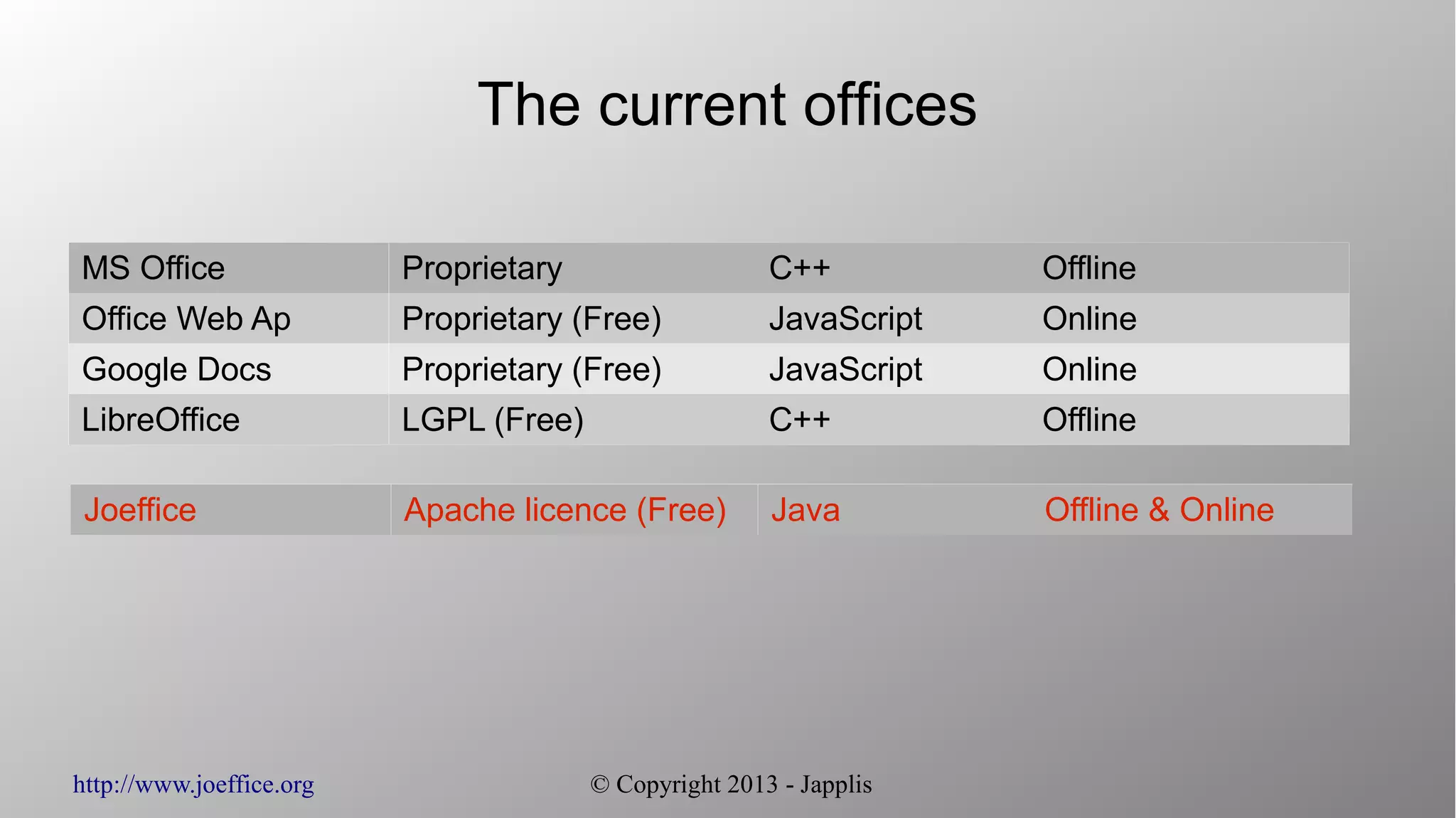 The current offices

| MS Office | Proprietary | C++ | Offline |
|---|---|---|---|
| Office Web Ap | Proprietary (Free) | JavaScript | Online |
| Google Docs | Proprietary (Free) | JavaScript | Online |
| LibreOffice | LGPL (Free) | C++ | Offline |

| Joeffice | Apache licence (Free) | Java | Offline & Online |
|---|---|---|---|

http://www.joeffice.org

© Copyright 2013 - Japplis